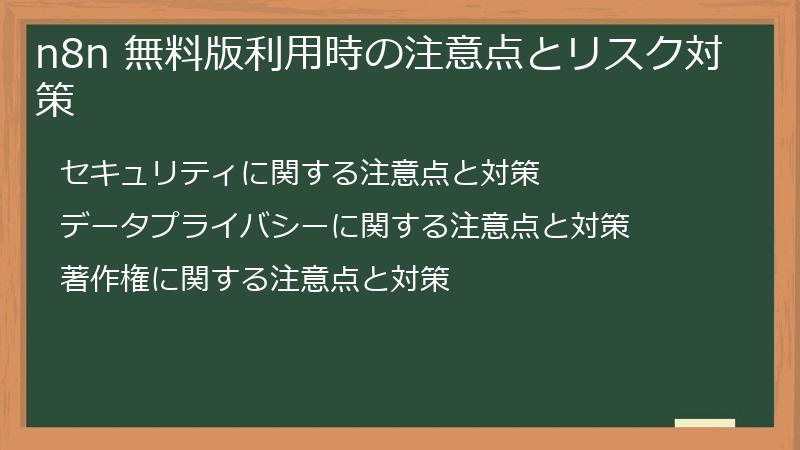 n8n 無料版利用時の注意点とリスク対策

セキュリティに関する注意点と対策

データプライバシーに関する注意点と対策

著作権に関する注意点と対策